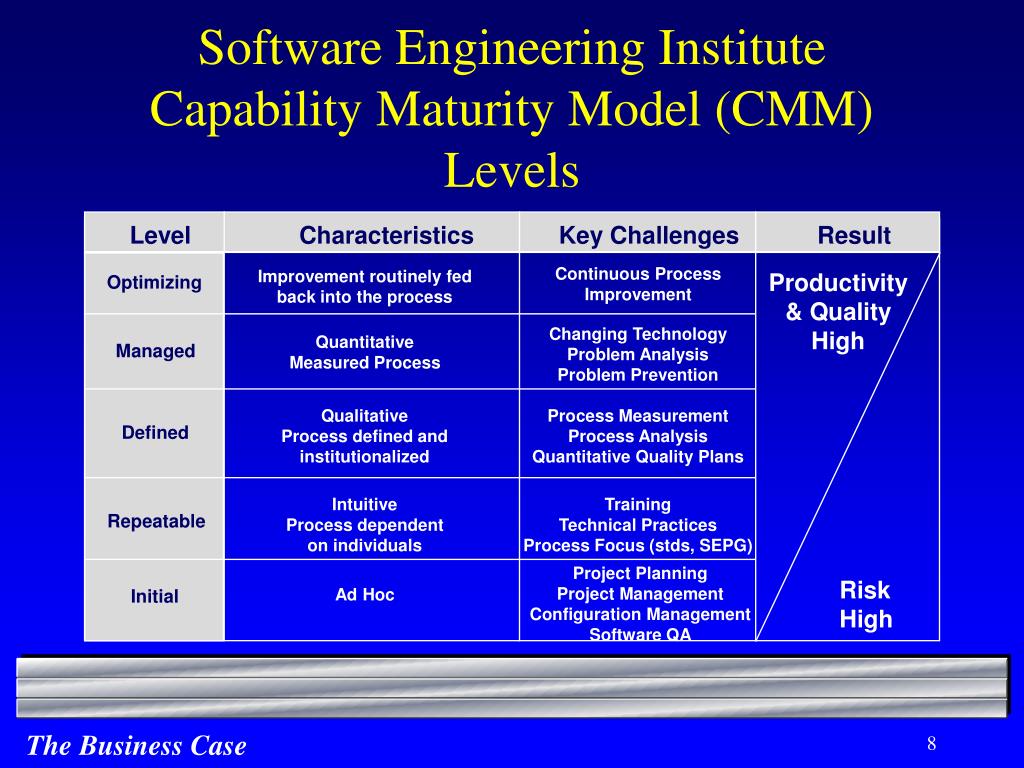 Software Engineering Institute Capability Maturity Model (CMM) Levels

| Level | Characteristics | Key Challenges | Result |
|---|---|---|---|
| Optimizing | Improvement routinely fed back into the process | Continuous Process Improvement | Productivity & Quality High |
| Managed | Quantitative Measured Process | Changing Technology Problem Analysis Problem Prevention | |
| Defined | Qualitative Process defined and institutionalized | Process Measurement Process Analysis Quantitative Quality Plans | |
| Repeatable | Intuitive Process dependent on individuals | Training Technical Practices Process Focus (stds, SEPG) | |
| Initial | Ad Hoc | Project Planning Project Management Configuration Management Software QA | Risk High |

The Business Case

8